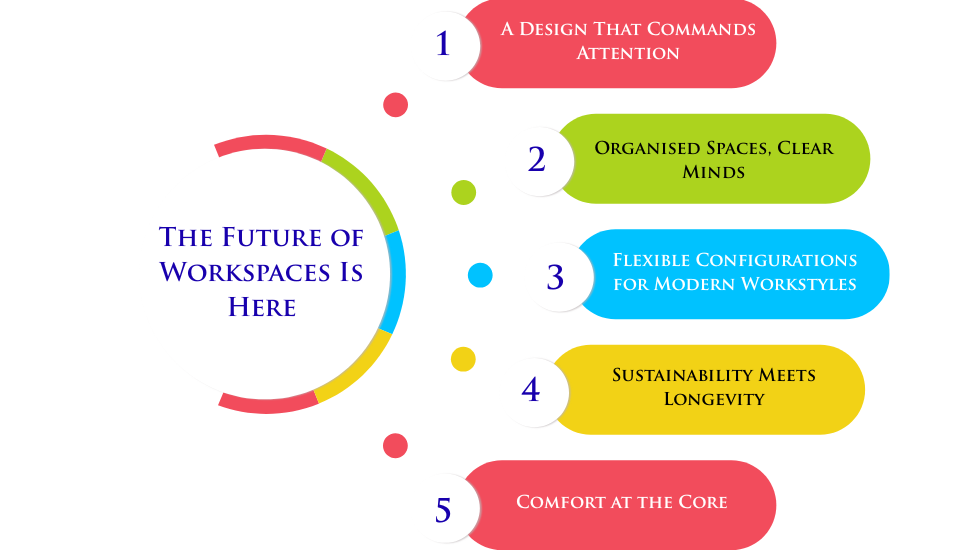 The Future of Workspaces Is Here

1 A Design That Commands Attention

2 Organised Spaces, Clear Minds

3 Flexible Configurations for Modern Workstyles

4 Sustainability Meets Longevity

5 Comfort at the Core